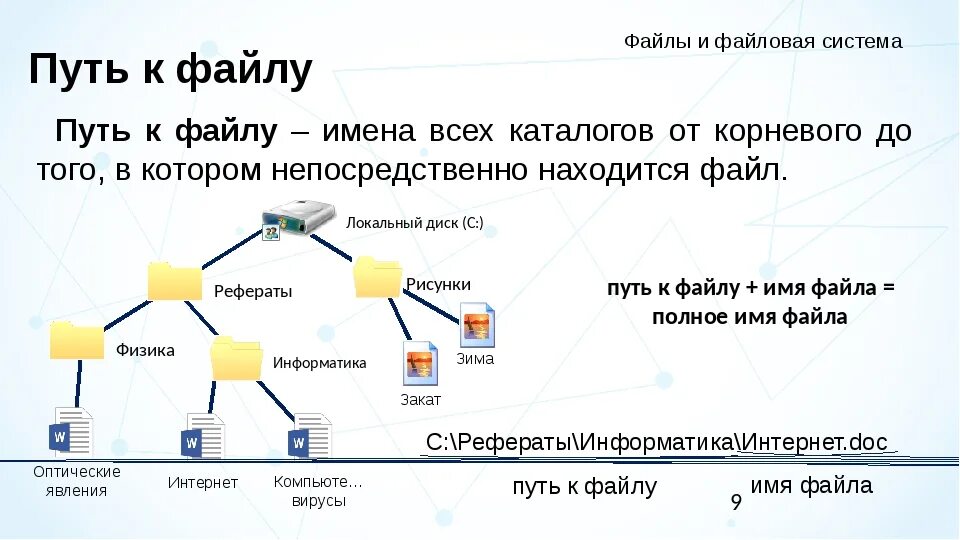 Файлы и файловая система

Путь к файлу

Путь к файлу – имена всех каталогов от корневого до того, в котором непосредственно находится файл.

Локальный диск (C:)

Рефераты

Рисунки

Физика

Информатика

Зима

Закат

Оптические явления

Интернет

Компьюте… вирусы

путь к файлу + имя файла = полное имя файла

C:\Рефераты\Информатика\Интернет.doc

путь к файлу

имя файла

9